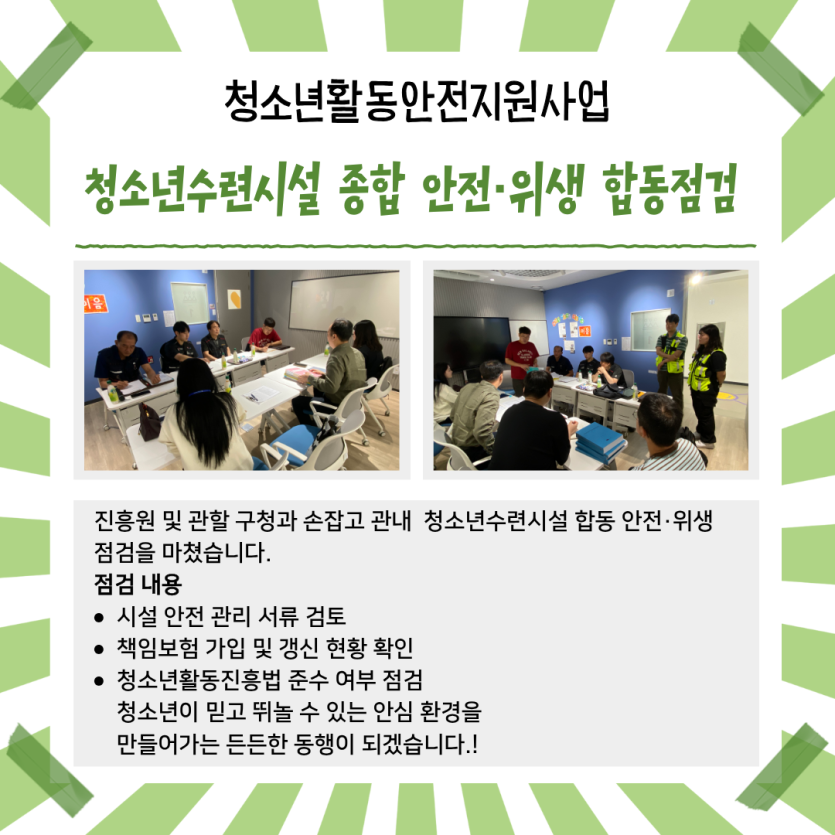 청소년활동안전지원사업

청소년수련시설 종합 안전·위생 합동점검

진흥원 및 관할 구청과 손잡고 관내 청소년수련시설 합동 안전·위생 점검을 마쳤습니다.

점검 내용
• 시설 안전 관리 서류 검토
• 책임보험 가입 및 갱신 현황 확인
• 청소년활동진흥법 준수 여부 점검
청소년이 믿고 뛰놀 수 있는 안심 환경을 만들어가는 든든한 동행이 되겠습니다.!